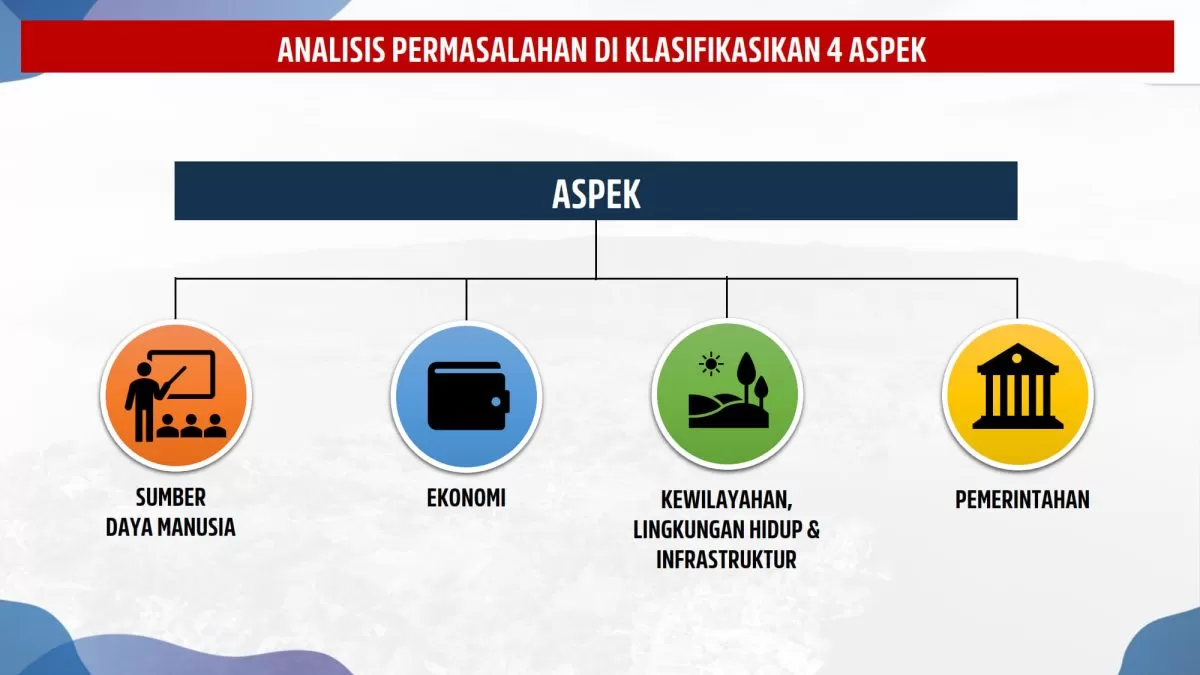 ANALISIS PERMASALAHAN DI KLASIFIKASIKAN 4 ASPEK

ASPEK

SUMBER DAYA MANUSIA

EKONOMI

KEWILAYAHAN, LINGKUNGAN HIDUP & INFRASTRUKTUR

PEMERINTAHAN